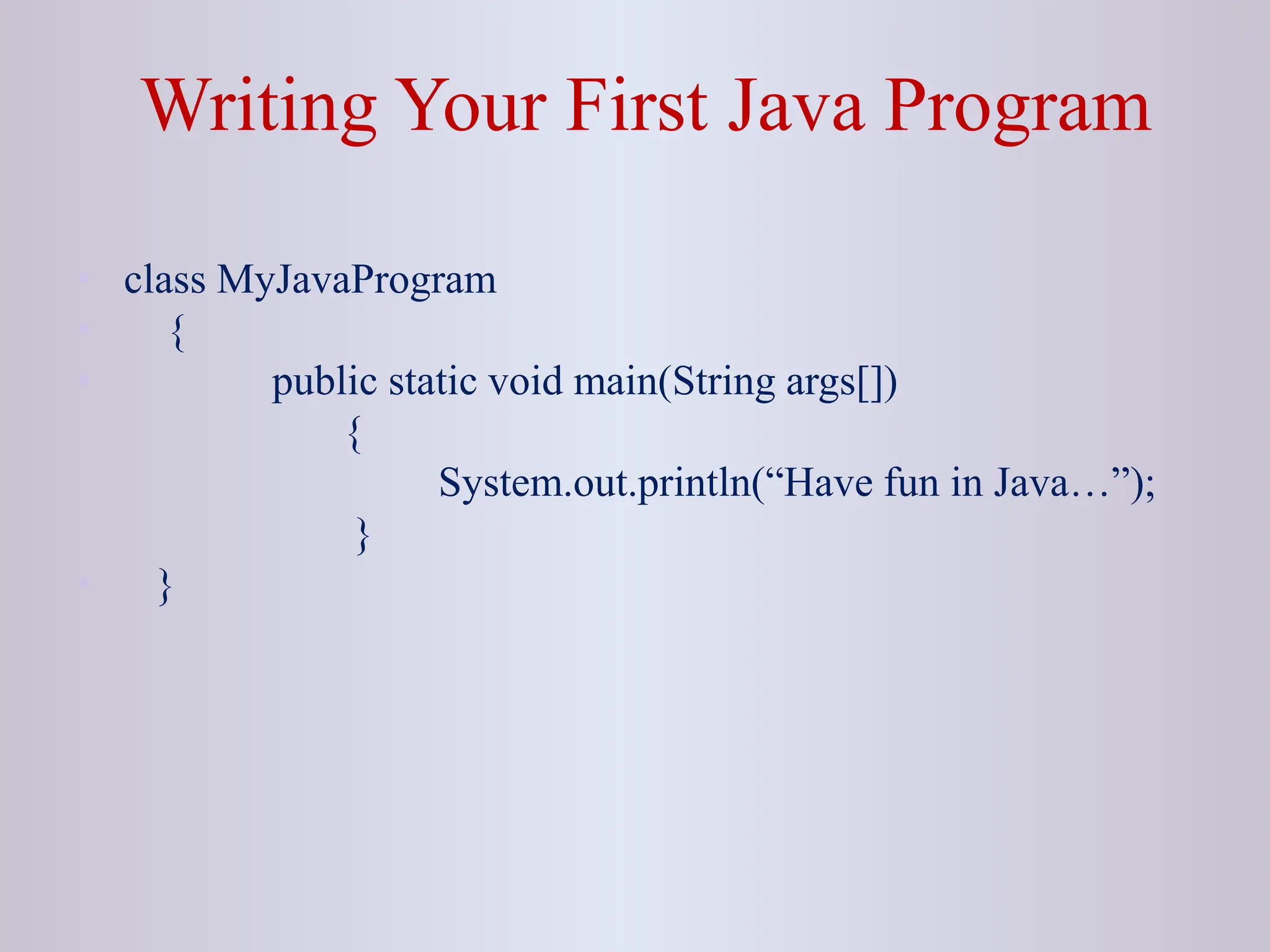 Writing Your First Java Program

class MyJavaProgram
{
public static void main(String args[])
{
System.out.println(“Have fun in Java…”);
}
}